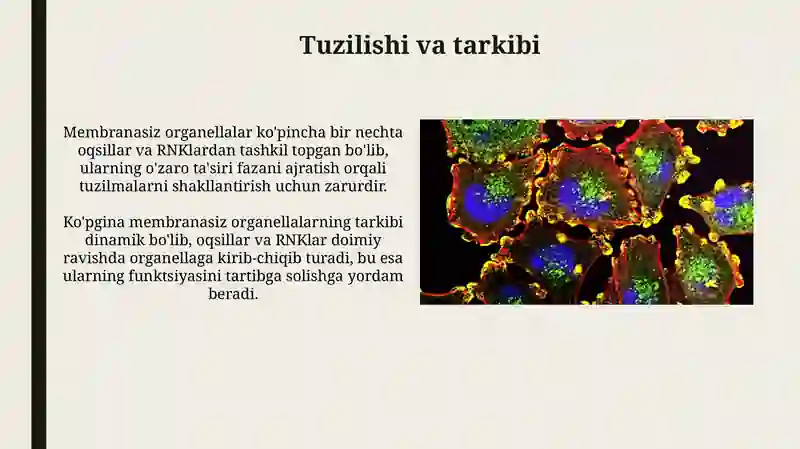 Tuzilishi va tarkibi

Membranasiz organellalar ko'pincha bir nechta oqsillar va RNKlardan tashkil topgan bo'lib, ularning o'zaro ta'siri fazani ajratish orqali tuzilmalarni shakllantirish uchun zarurdir.

Ko'pgina membranasiz organellalarning tarkibi dinamik bo'lib, oqsillar va RNKlar doimiy ravishda organellaga kirib-chiqib turadi, bu esa ularning funktsiyasini tartibga solishga yordam beradi.